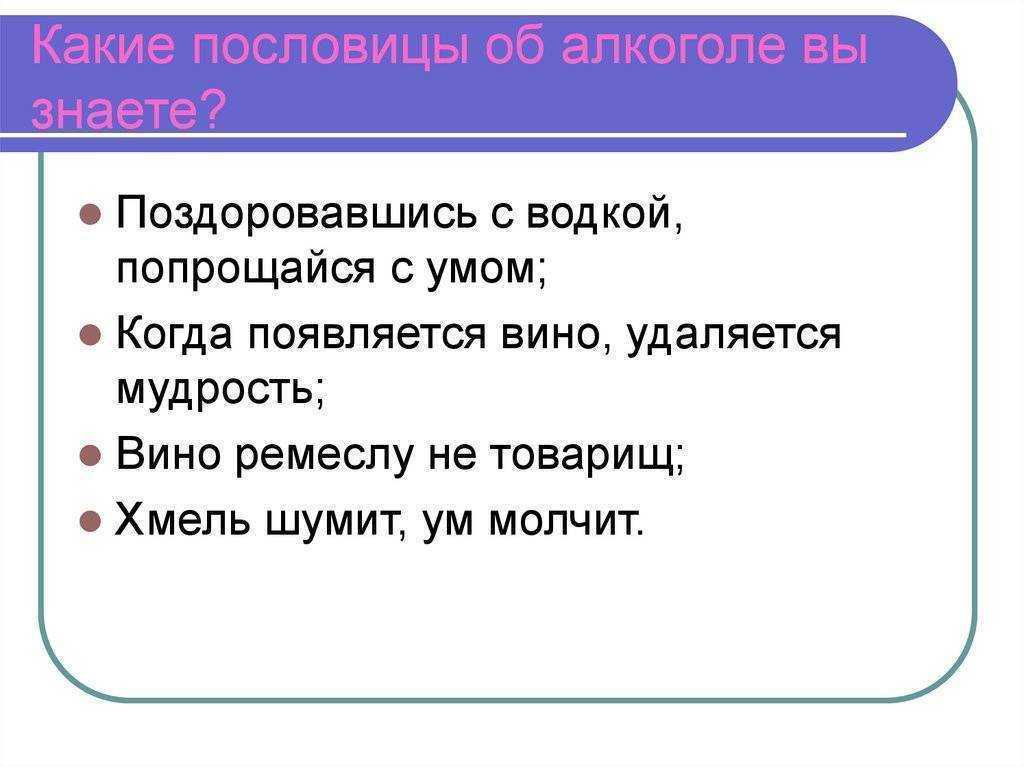 Какие пословицы об алкоголе вы знаете?

- Поздоровавшись с водкой, попрощайся с умом;
- Когда появляется вино, удаляется мудрость;
- Вино ремеслу не товарищ;
- Хмель шумит, ум молчит.